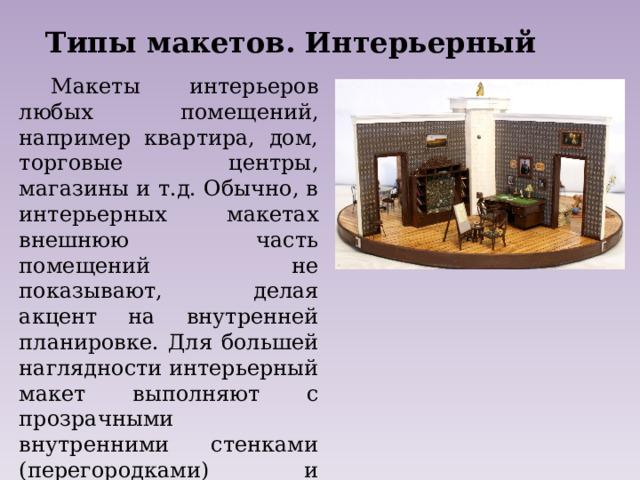 Типы макетов. Интерьерный

Макеты интерьеров любых помещений, например квартира, дом, торговые центры, магазины и т.д. Обычно, в интерьерных макетах внешнюю часть помещений не показывают, делая акцент на внутренней планировке. Для большей наглядности интерьерный макет выполняют с прозрачными внутренними стенками (перегородками) и